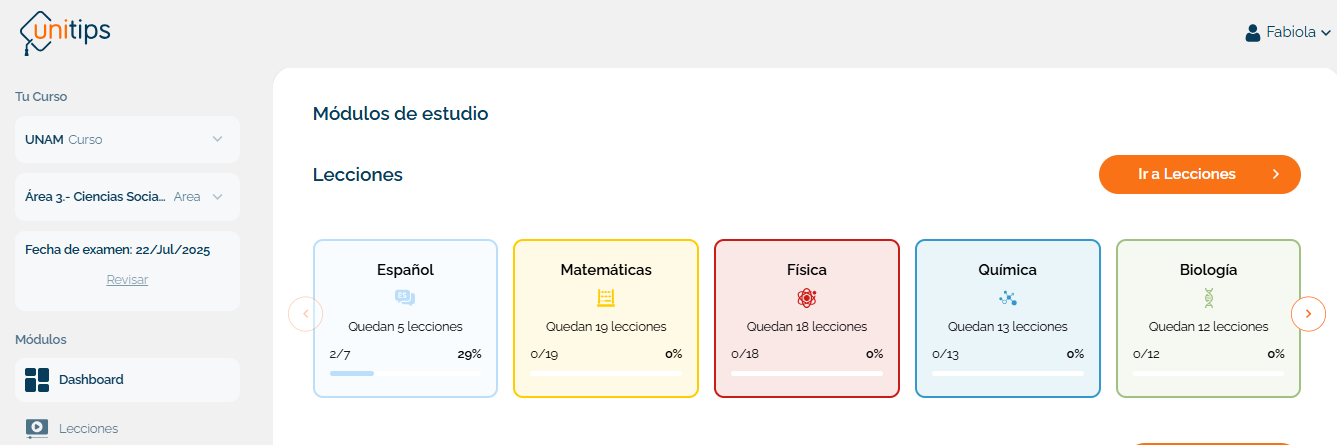 unitips

Fabiola

Tu Curso

UNAM Curso

Área 3.- Ciencias Socia... Area

Fecha de examen: 22/Jul/2025

Revisar

Módulos

Dashboard

Lecciones

Módulos de estudio

Lecciones

Ir a Lecciones

Español
Quedan 5 lecciones
2/7 29%

Matemáticas
Quedan 19 lecciones
0/19 0%

Física
Quedan 18 lecciones
0/18 0%

Química
Quedan 13 lecciones
0/13 0%

Biología
Quedan 12 lecciones
0/12 0%